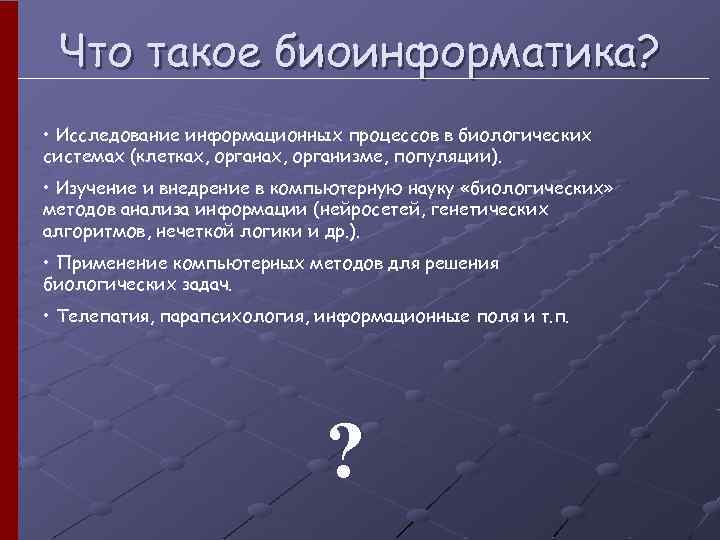 Что такое биоинформатика?

• Исследование информационных процессов в биологических системах (клетках, органах, организме, популяции).

• Изучение и внедрение в компьютерную науку «биологических» методов анализа информации (нейросетей, генетических алгоритмов, нечеткой логики и др.).

• Применение компьютерных методов для решения биологических задач.

• Телепатия, парапсихология, информационные поля и т.п.

?